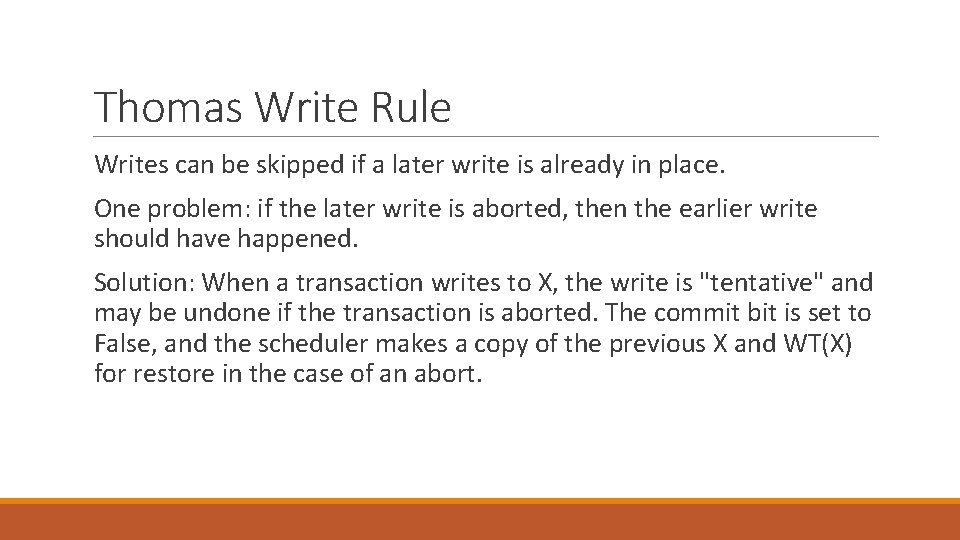 Thomas Write Rule

Writes can be skipped if a later write is already in place.

One problem: if the later write is aborted, then the earlier write should have happened.

Solution: When a transaction writes to X, the write is "tentative" and may be undone if the transaction is aborted. The commit bit is set to False, and the scheduler makes a copy of the previous X and WT(X) for restore in the case of an abort.